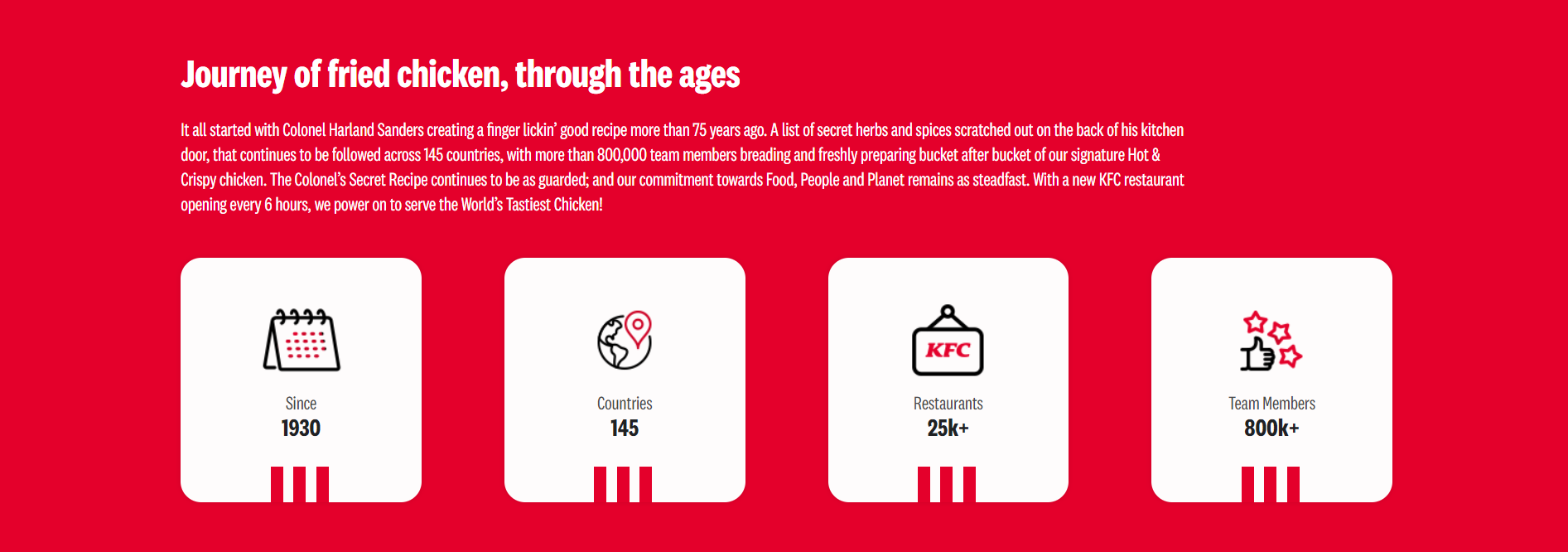 Journey of fried chicken, through the ages

It all started with Colonel Harland Sanders creating a finger lickin' good recipe more than 75 years ago. A list of secret herbs and spices scratched out on the back of his kitchen door, that continues to be followed across 145 countries, with more than 800,000 team members breading and freshly preparing bucket after bucket of our signature Hot & Crispy chicken. The Colonel's Secret Recipe continues to be as guarded; and our commitment towards Food, People and Planet remains as steadfast. With a new KFC restaurant opening every 6 hours, we power on to serve the World's Tastiest Chicken!

Since
1930

Countries
145

KFC
Restaurants
25k+

Team Members
800k+